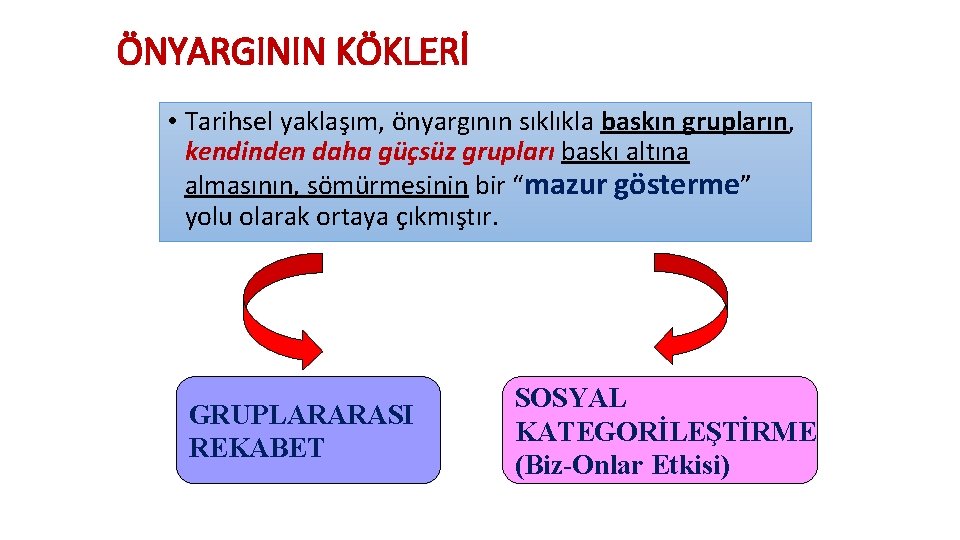 ÖNYARGININ KÖKLERİ

• Tarihsel yaklaşım, önyargının sıklıkla baskın grupların, kendinden daha güçsüz grupları baskı altına almasının, sömürmesinin bir “mazur gösterme” yolu olarak ortaya çıkmıştır.

GRUPLARARASI REKABET

SOSYAL KATEGORİLEŞTİRME (Biz-Onlar Etkisi)